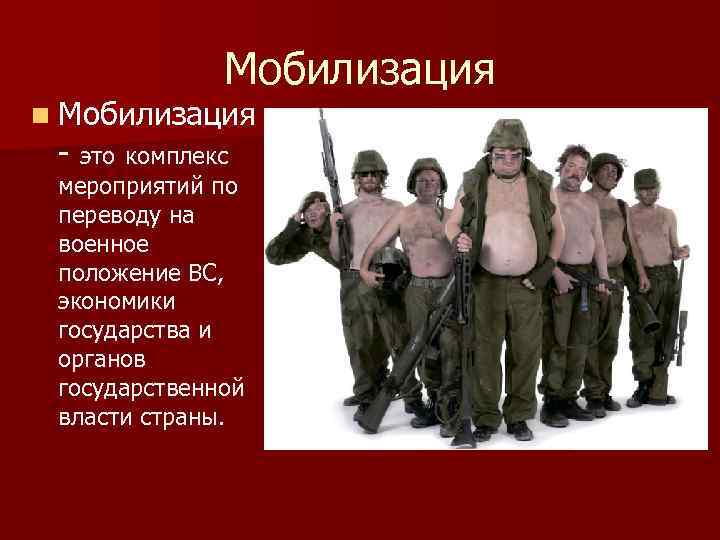 Мобилизация

Мобилизация - это комплекс мероприятий по переводу на военное положение ВС, экономики государства и органов государственной власти страны.